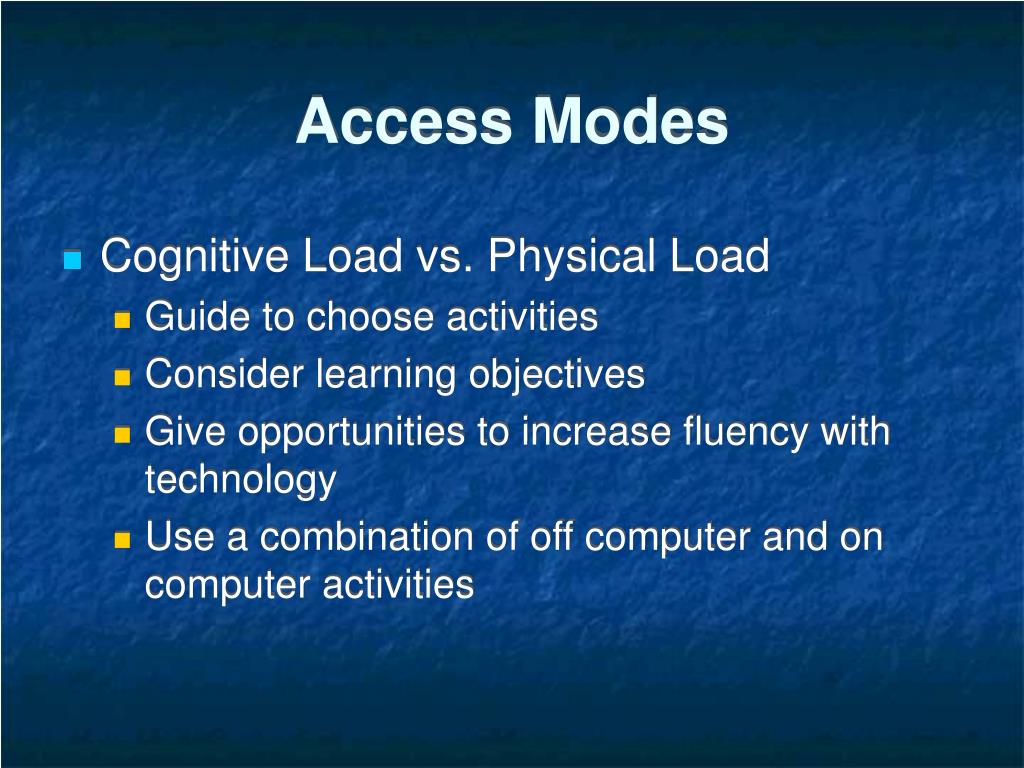 Access Modes

Cognitive Load vs. Physical Load
Guide to choose activities
Consider learning objectives
Give opportunities to increase fluency with technology
Use a combination of off computer and on computer activities